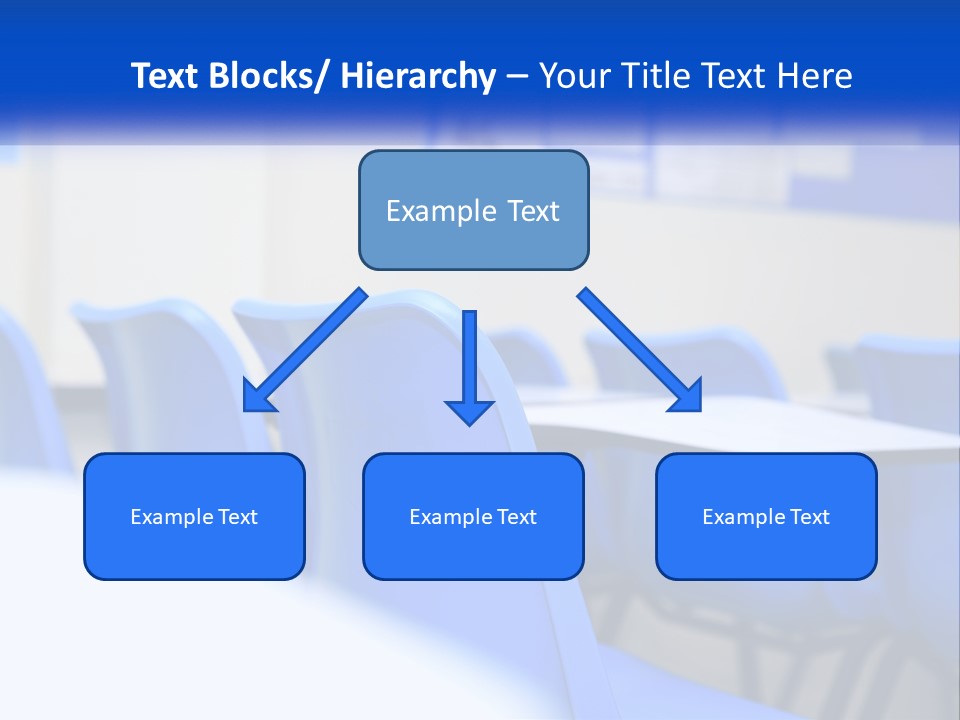 Text Blocks/ Hierarchy – Your Title Text Here

Example Text

Example Text

Example Text

Example Text